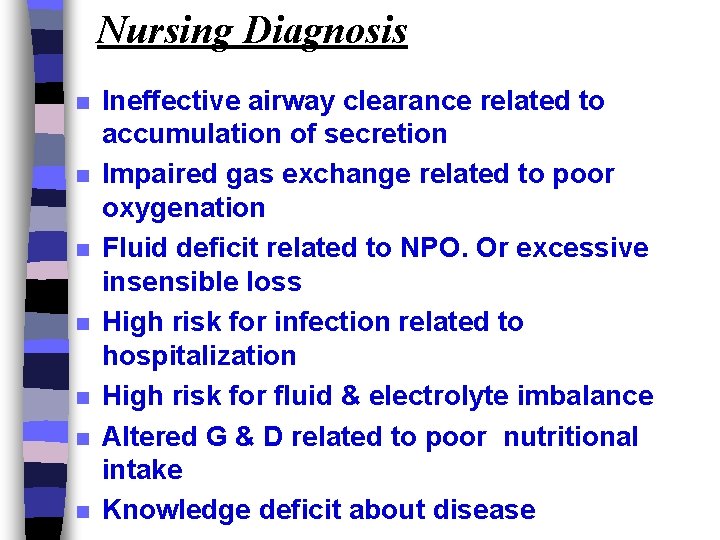 Nursing Diagnosis

- Ineffective airway clearance related to accumulation of secretion
- Impaired gas exchange related to poor oxygenation
- Fluid deficit related to NPO. Or excessive insensible loss
- High risk for infection related to hospitalization
- High risk for fluid & electrolyte imbalance
- Altered G & D related to poor nutritional intake
- Knowledge deficit about disease